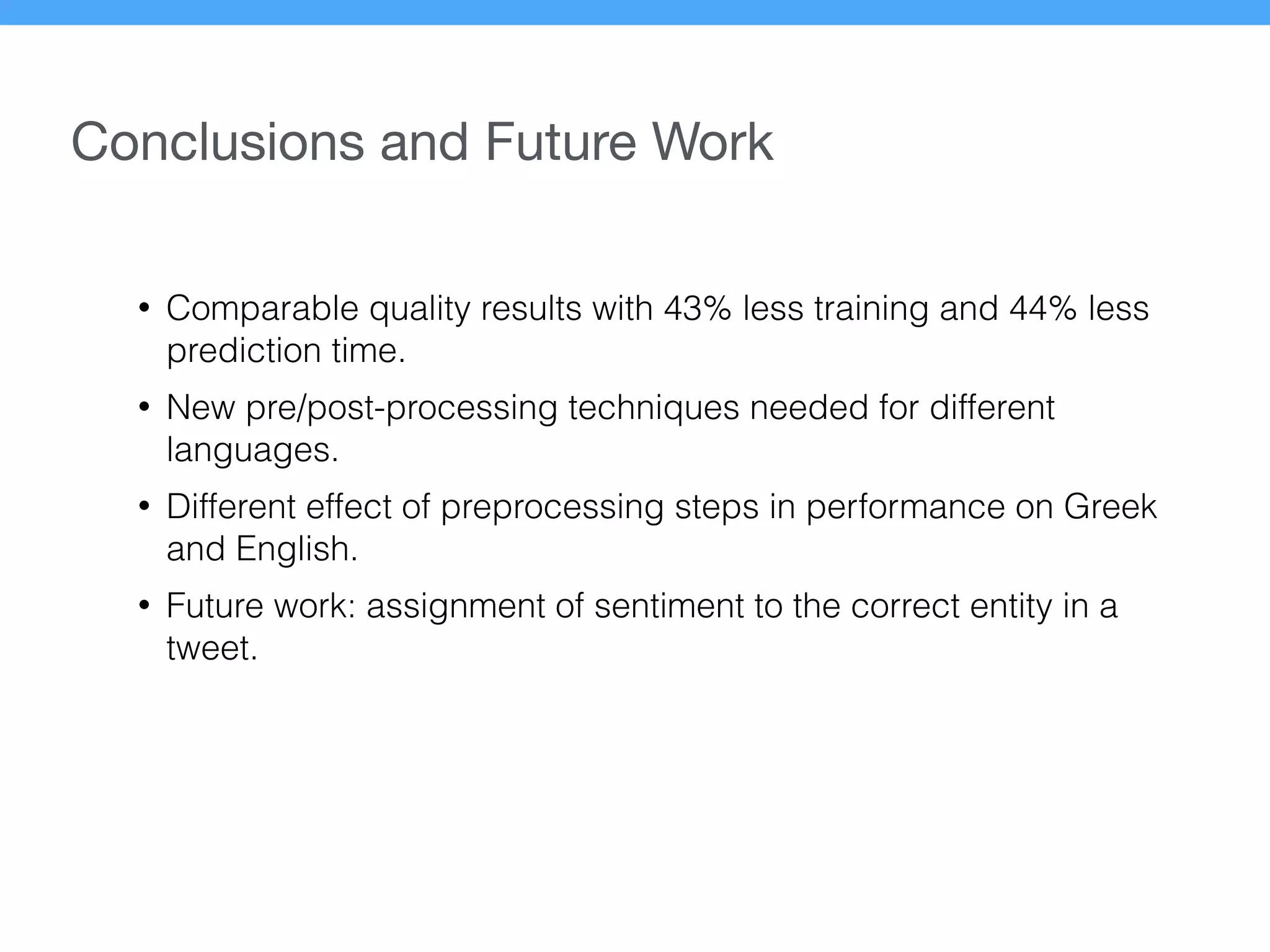 Conclusions and Future Work

• Comparable quality results with 43% less training and 44% less prediction time.

• New pre/post-processing techniques needed for different languages.

• Different effect of preprocessing steps in performance on Greek and English.

• Future work: assignment of sentiment to the correct entity in a tweet.